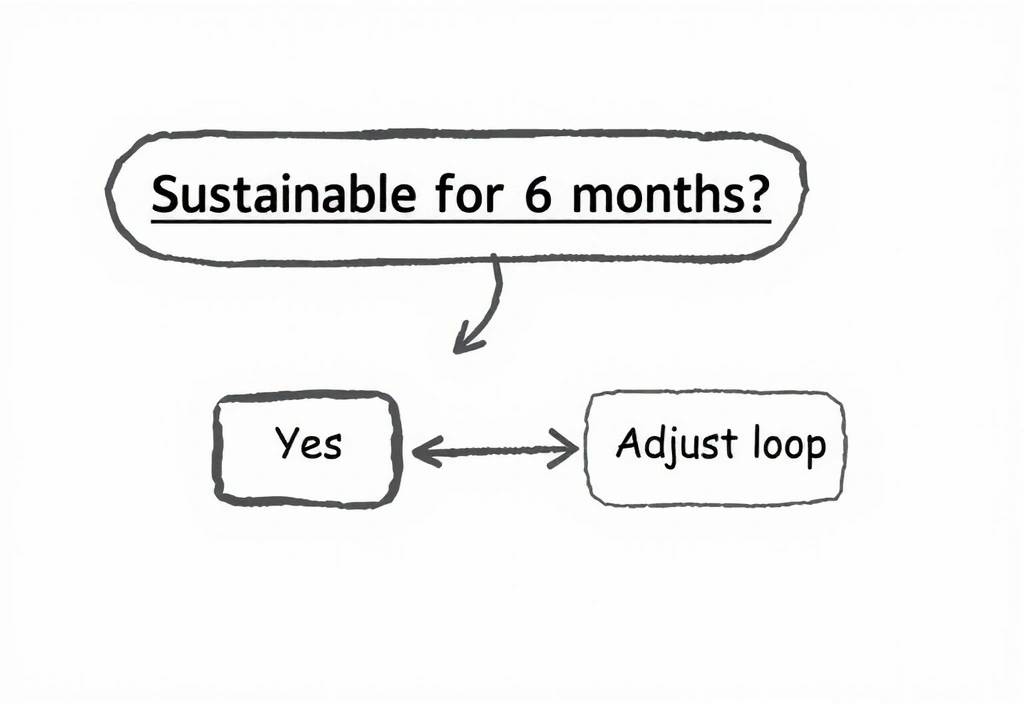 Sustainable for 6 months?

Yes

Adjust loop